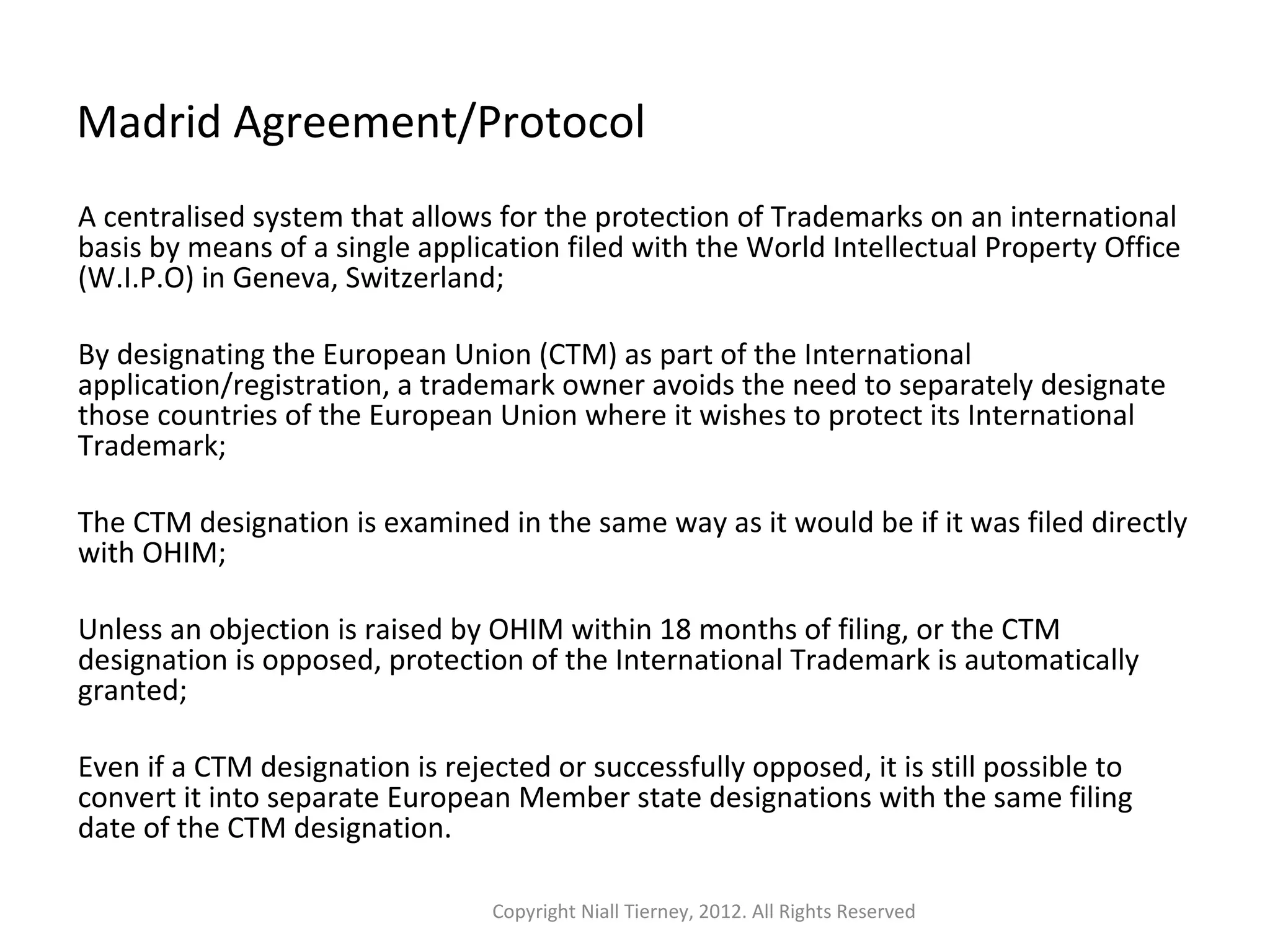 Madrid Agreement/Protocol

A centralised system that allows for the protection of Trademarks on an international basis by means of a single application filed with the World Intellectual Property Office (W.I.P.O) in Geneva, Switzerland;

By designating the European Union (CTM) as part of the International application/registration, a trademark owner avoids the need to separately designate those countries of the European Union where it wishes to protect its International Trademark;

The CTM designation is examined in the same way as it would be if it was filed directly with OHIM;

Unless an objection is raised by OHIM within 18 months of filing, or the CTM designation is opposed, protection of the International Trademark is automatically granted;

Even if a CTM designation is rejected or successfully opposed, it is still possible to convert it into separate European Member state designations with the same filing date of the CTM designation.

Copyright Niall Tierney, 2012. All Rights Reserved